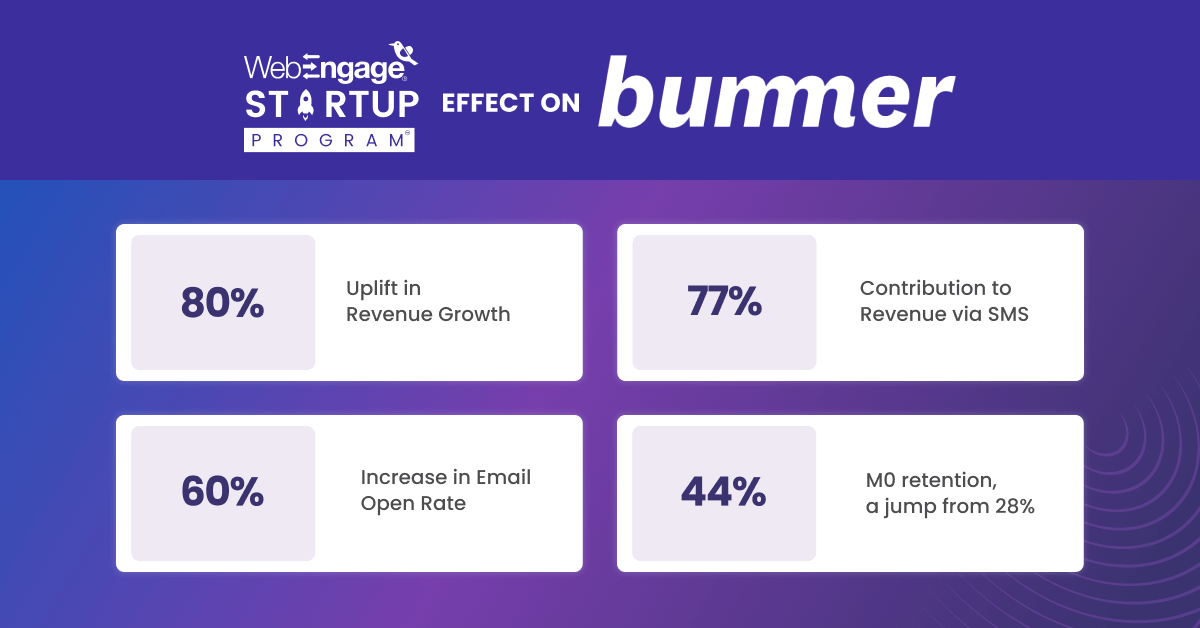 WebEngage
STARTUP
PROGRAM

EFFECT ON bummer

80%

Uplift in Revenue Growth

77%

Contribution to Revenue via SMS

60%

Increase in Email Open Rate

44%

M0 retention, a jump from 28%